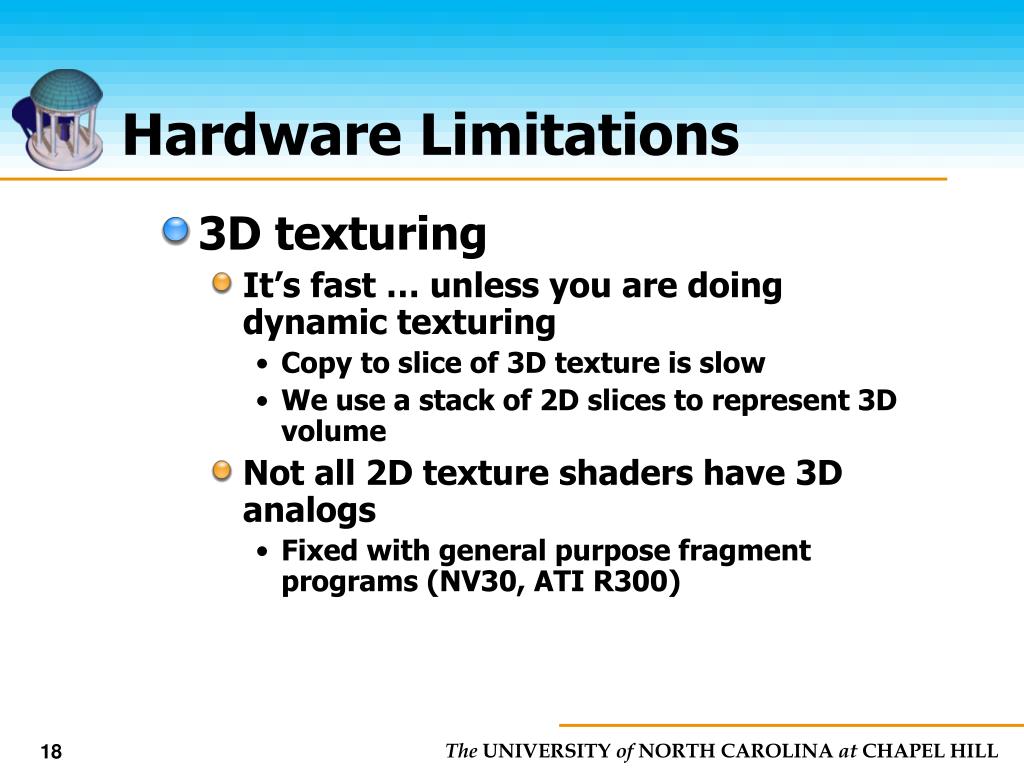 Hardware Limitations

3D texturing

It’s fast … unless you are doing dynamic texturing

• Copy to slice of 3D texture is slow

• We use a stack of 2D slices to represent 3D volume

Not all 2D texture shaders have 3D analogs

• Fixed with general purpose fragment programs (NV30, ATI R300)

18

The UNIVERSITY of NORTH CAROLINA at CHAPEL HILL